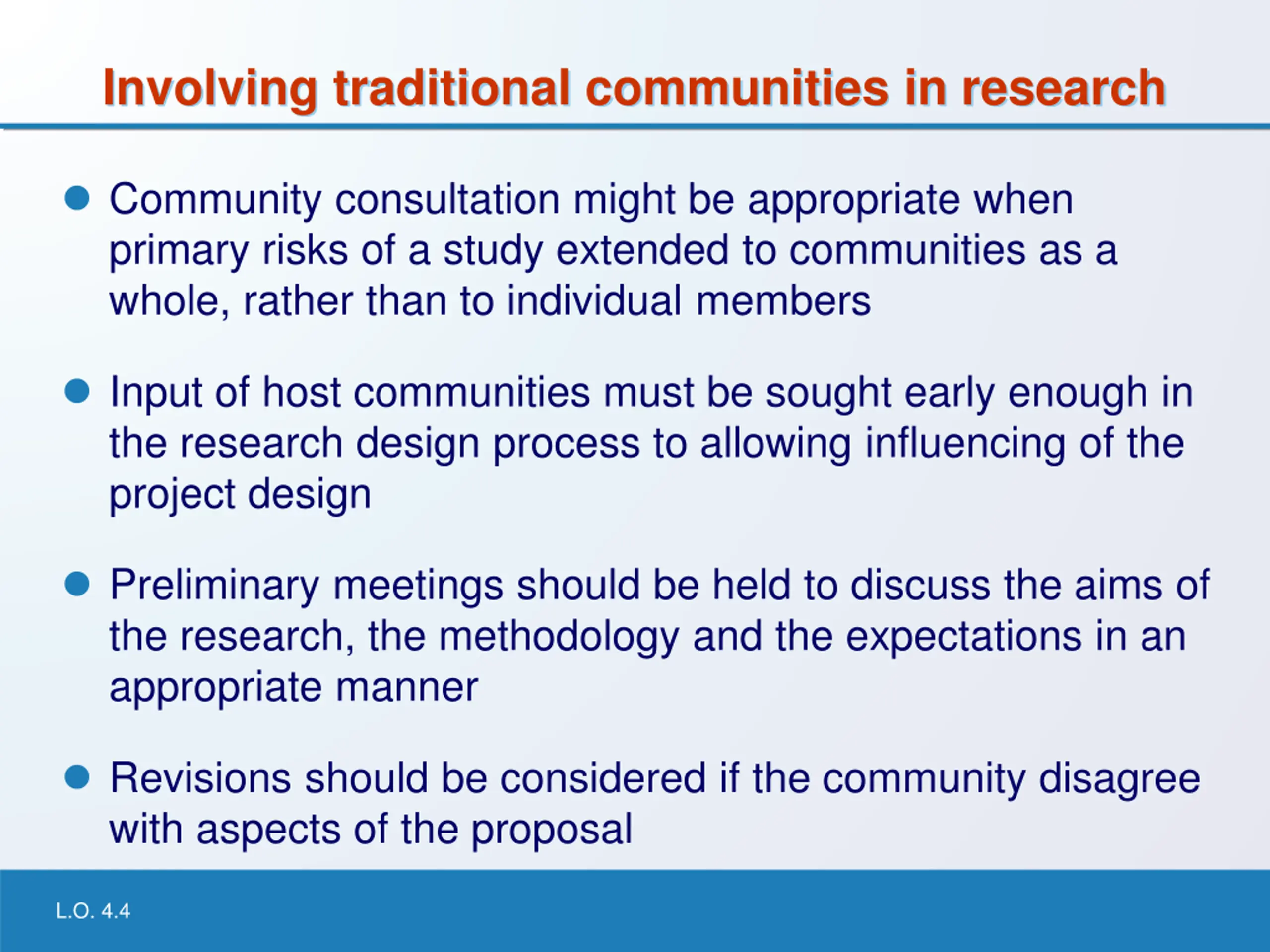 Involving traditional communities in research

- Community consultation might be appropriate when primary risks of a study extended to communities as a whole, rather than to individual members

- Input of host communities must be sought early enough in the research design process to allowing influencing of the project design

- Preliminary meetings should be held to discuss the aims of the research, the methodology and the expectations in an appropriate manner

- Revisions should be considered if the community disagree with aspects of the proposal

L.O. 4.4